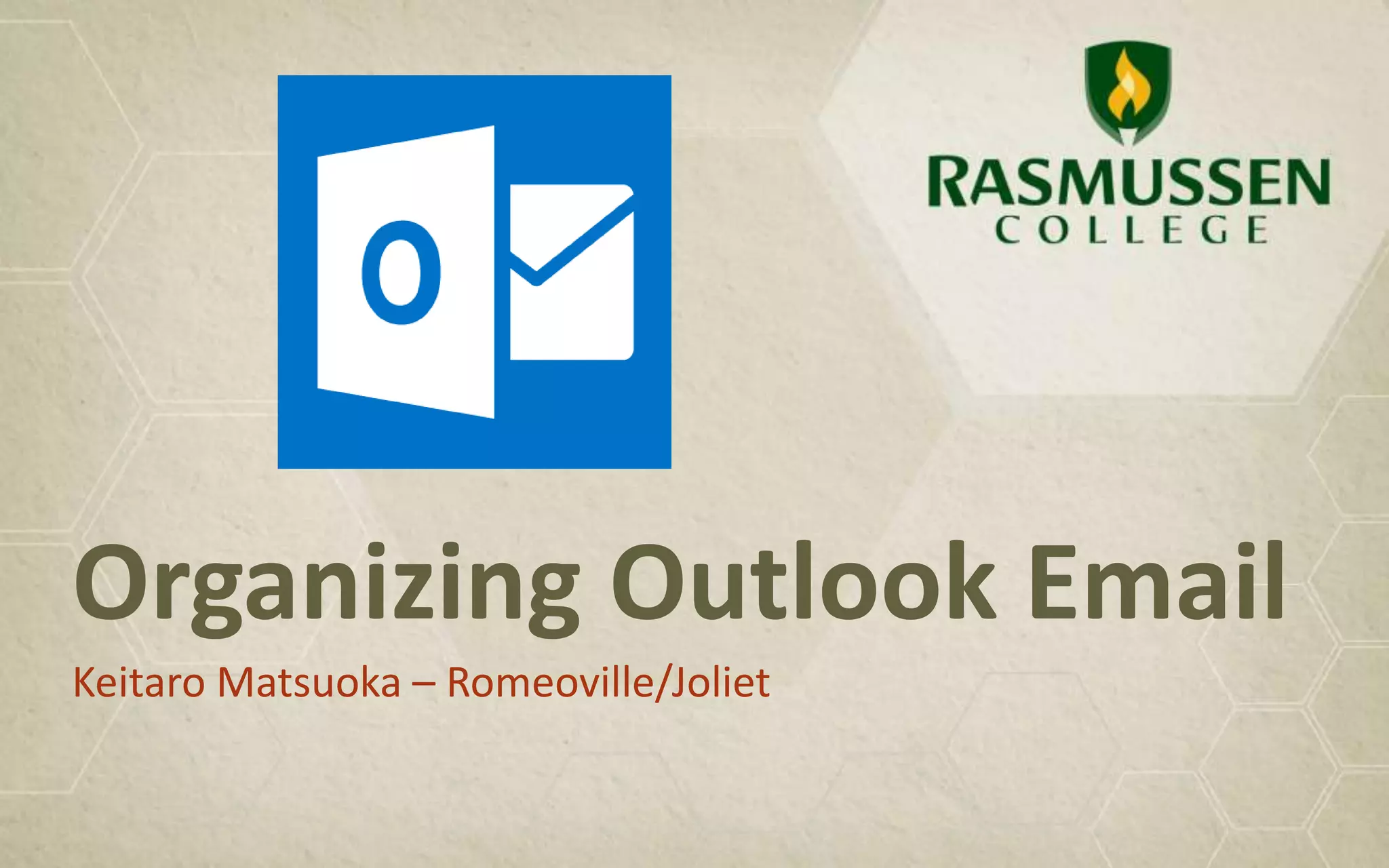 O

RASMUSSEN
COLLEGE

Organizing Outlook Email

Keitaro Matsuoka – Romeoville/Joliet